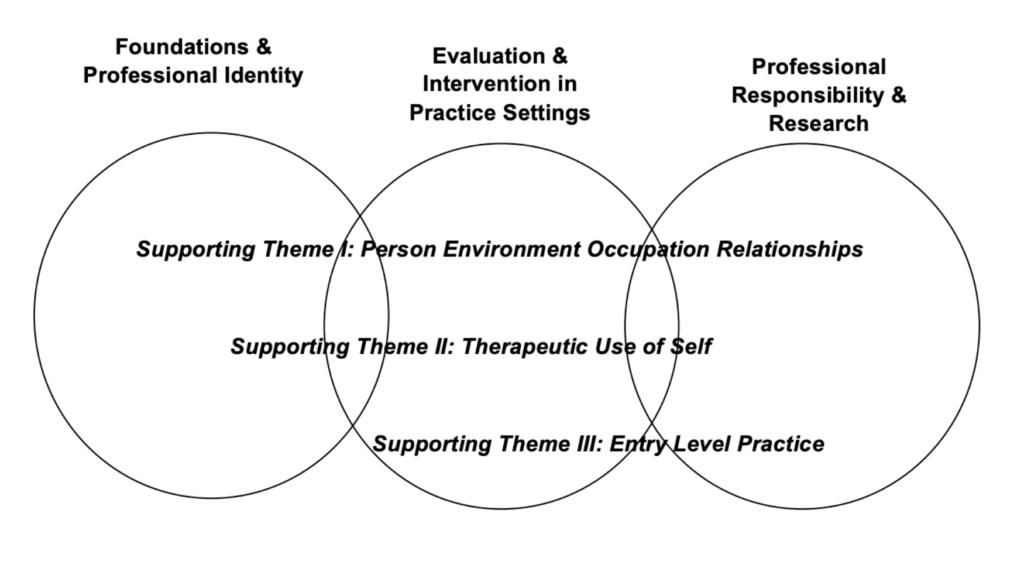 Foundations & Professional Identity

Evaluation & Intervention in Practice Settings

Professional Responsibility & Research

Supporting Theme I: Person Environment Occupation Relationships

Supporting Theme II: Therapeutic Use of Self

Supporting Theme III: Entry Level Practice